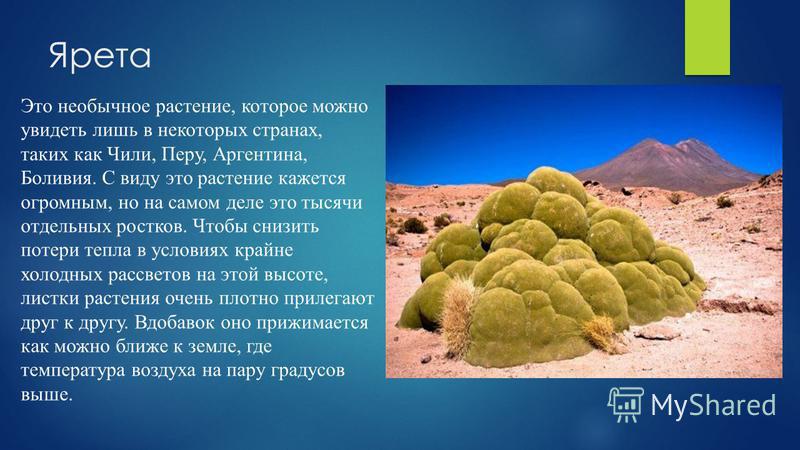 Ярета

Это необычное растение, которое можно увидеть лишь в некоторых странах, таких как Чили, Перу, Аргентина, Боливия. С виду это растение кажется огромным, но на самом деле это тысячи отдельных ростков. Чтобы снизить потери тепла в условиях крайне холодных рассветов на этой высоте, листки растения очень плотно прилегают друг к другу. Вдобавок оно прижимается как можно ближе к земле, где температура воздуха на пару градусов выше.

MyShared